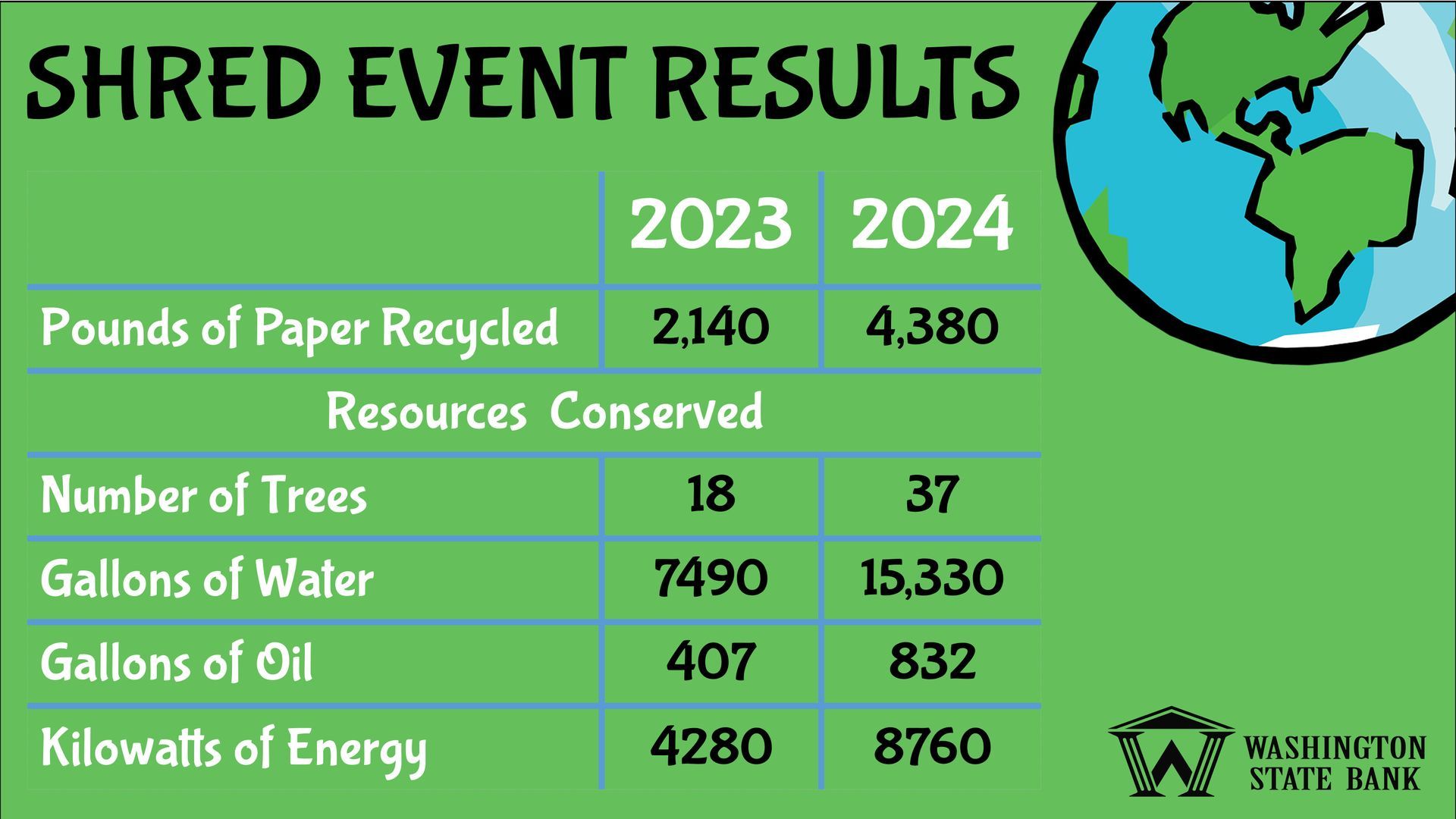 SHRED EVENT RESULTS

| | 2023 | 2024 |
|---|---|---|
| Pounds of Paper Recycled | 2,140 | 4,380 |
| Resources Conserved | | |
| Number of Trees | 18 | 37 |
| Gallons of Water | 7490 | 15,330 |
| Gallons of Oil | 407 | 832 |
| Kilowatts of Energy | 4280 | 8760 |

WASHINGTON STATE BANK